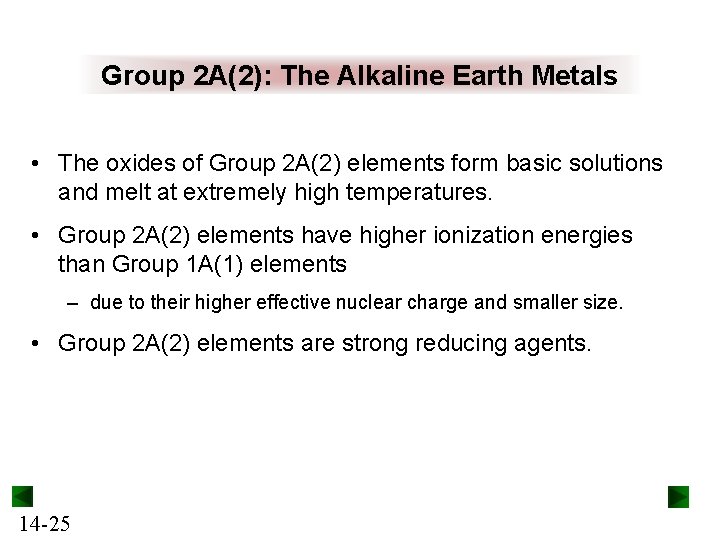 Group 2A(2): The Alkaline Earth Metals

• The oxides of Group 2A(2) elements form basic solutions and melt at extremely high temperatures.

• Group 2A(2) elements have higher ionization energies than Group 1A(1) elements

– due to their higher effective nuclear charge and smaller size.

• Group 2A(2) elements are strong reducing agents.

14-25